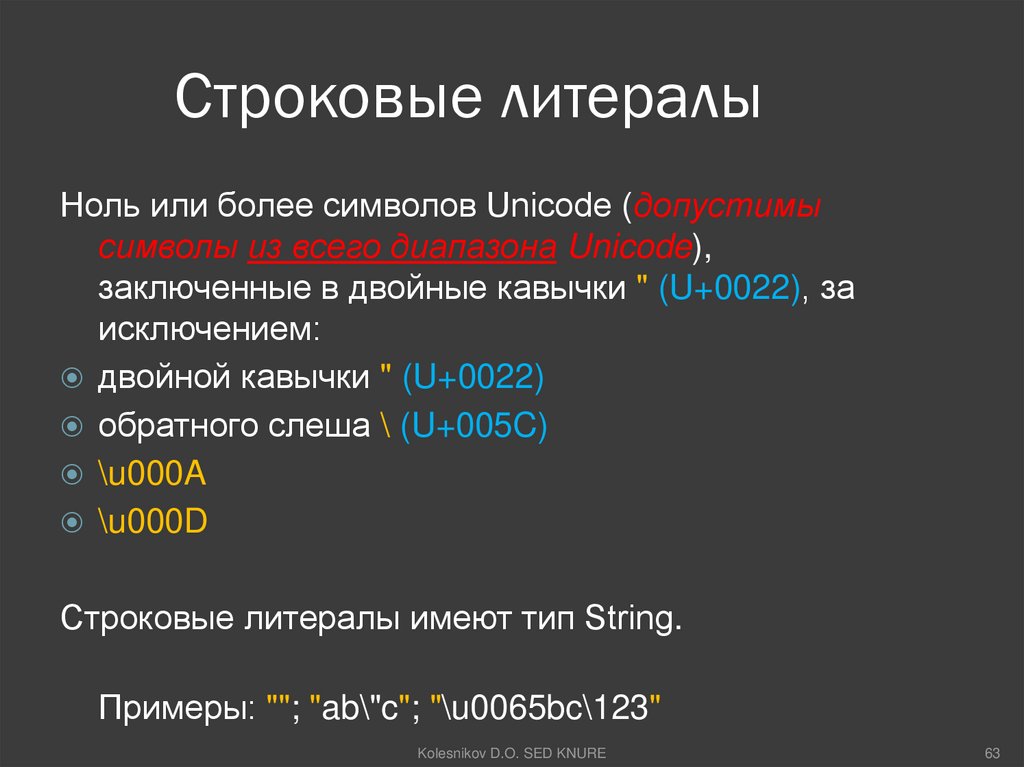 Строковые литералы

Ноль или более символов Unicode (допустимы символы из всего диапазона Unicode), заключенные в двойные кавычки " (U+0022), за исключением:

двойной кавычки " (U+0022)

обратного слеша \ (U+005C)

\u000A

\u000D

Строковые литералы имеют тип String.

Примеры: ""; "ab\"c"; "\u0065bc\123"

Kolesnikov D.O. SED KNURE

63